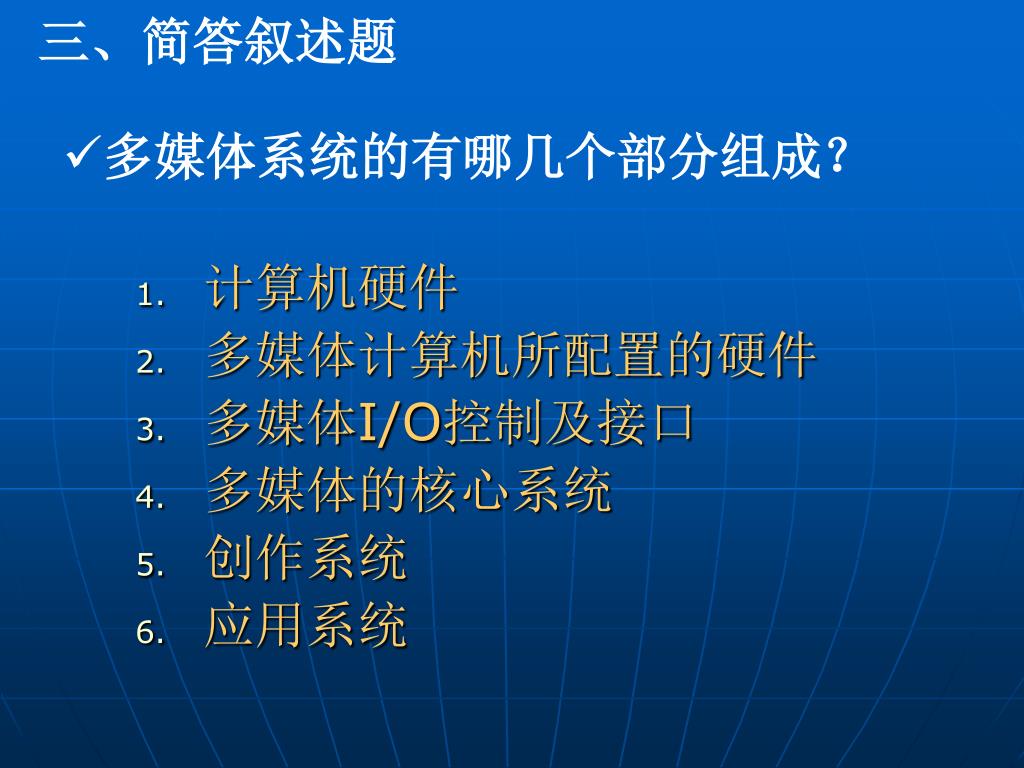 三、简答叙述题

✓多媒体系统的有哪几个部分组成？

1. 计算机硬件
2. 多媒体计算机所配置的硬件
3. 多媒体I/O控制及接口
4. 多媒体的核心系统
5. 创作系统
6. 应用系统